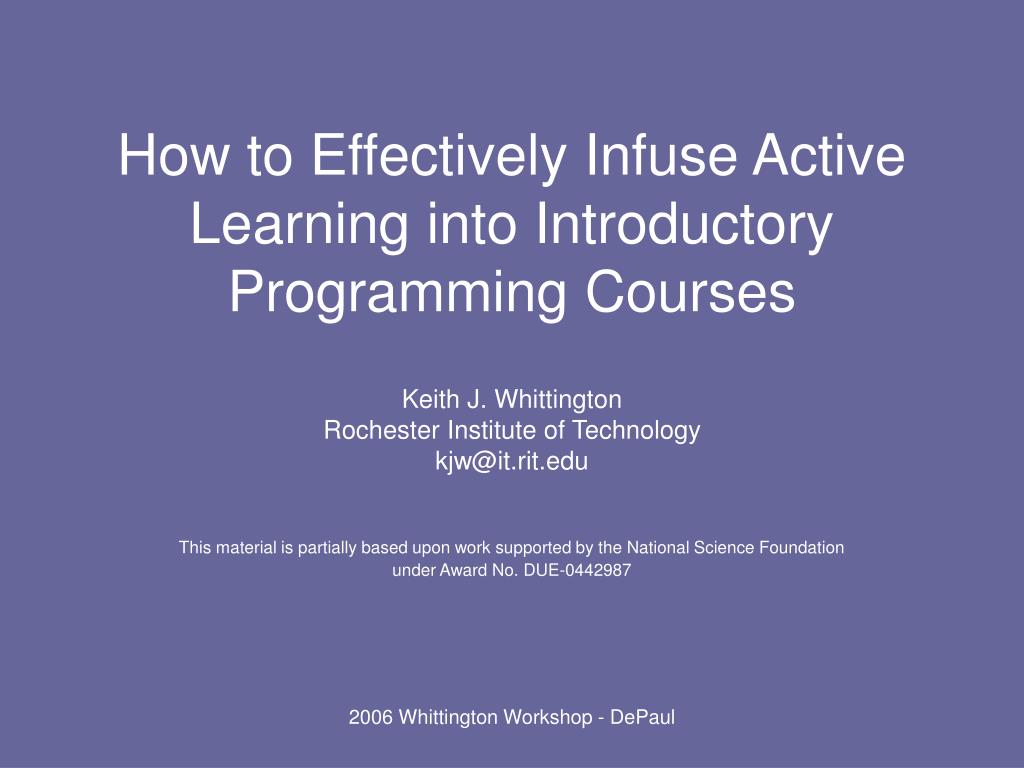 How to Effectively Infuse Active Learning into Introductory Programming Courses

Keith J. Whittington
Rochester Institute of Technology
kjw@it.rit.edu

This material is partially based upon work supported by the National Science Foundation under Award No. DUE-0442987

2006 Whittington Workshop - DePaul